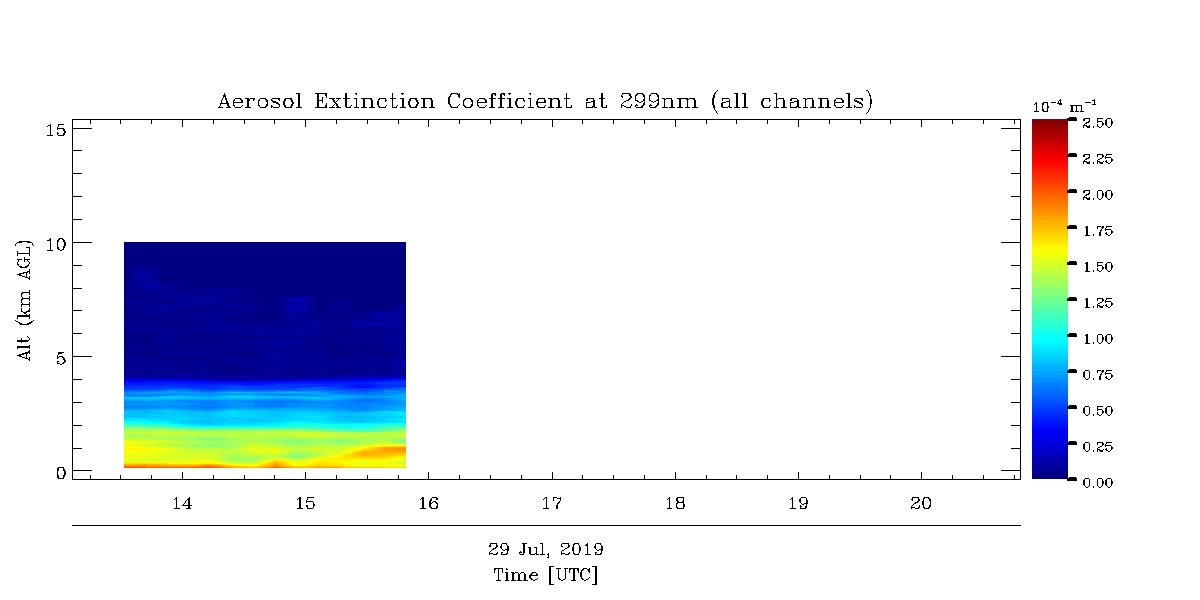 Aerosol Extinction Coefficient at 299nm (all channels)

$10^{-4}$ $m^{-1}$

2.50
2.25
2.00
1.75
1.50
1.25
1.00
0.75
0.50
0.25
0.00

Alt (km AGL)

15
10
5
0

14
15
16
17
18
19
20

29 Jul, 2019
Time [UTC]